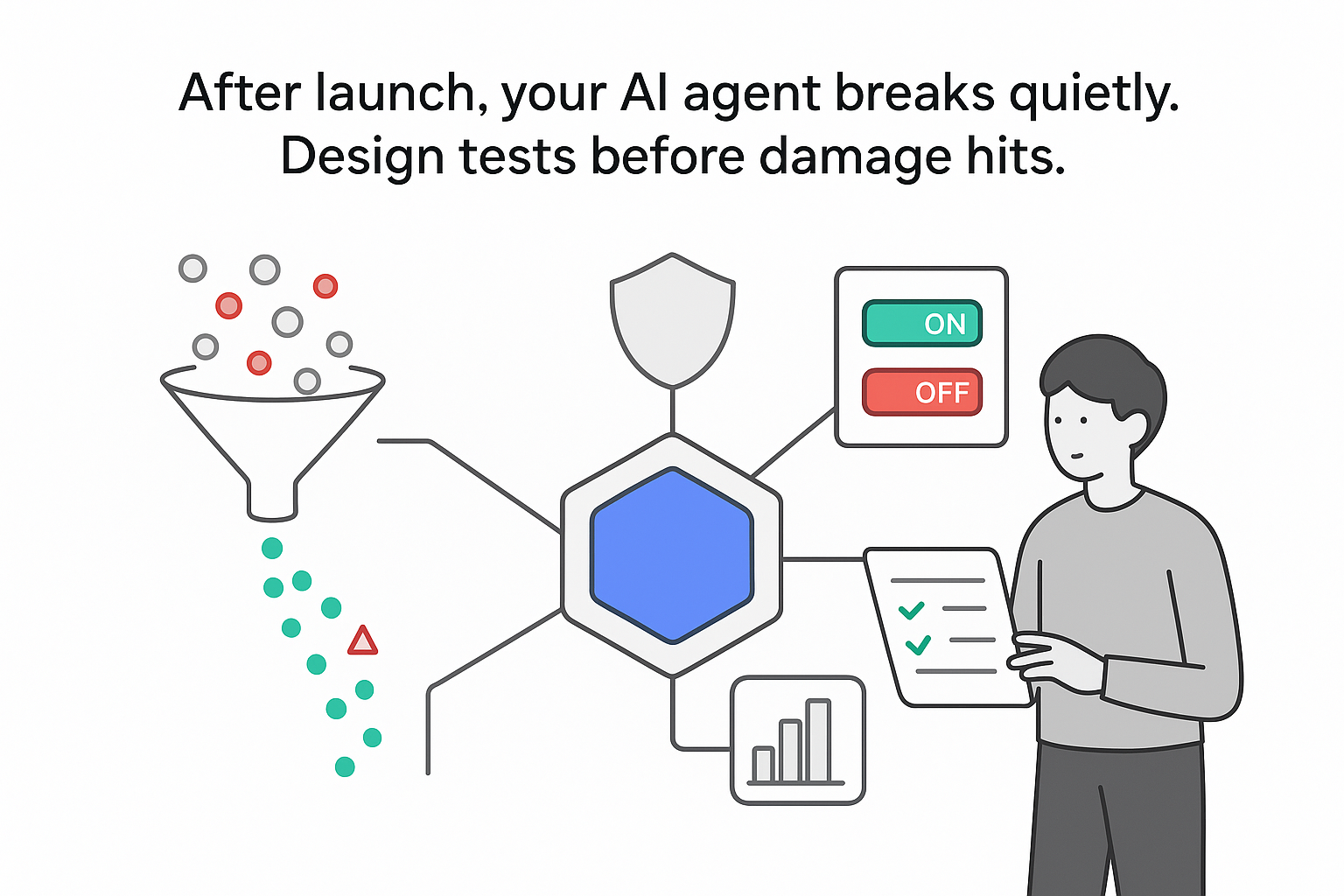 After launch, your AI agent breaks quietly.
Design tests before damage hits.

ON
OFF